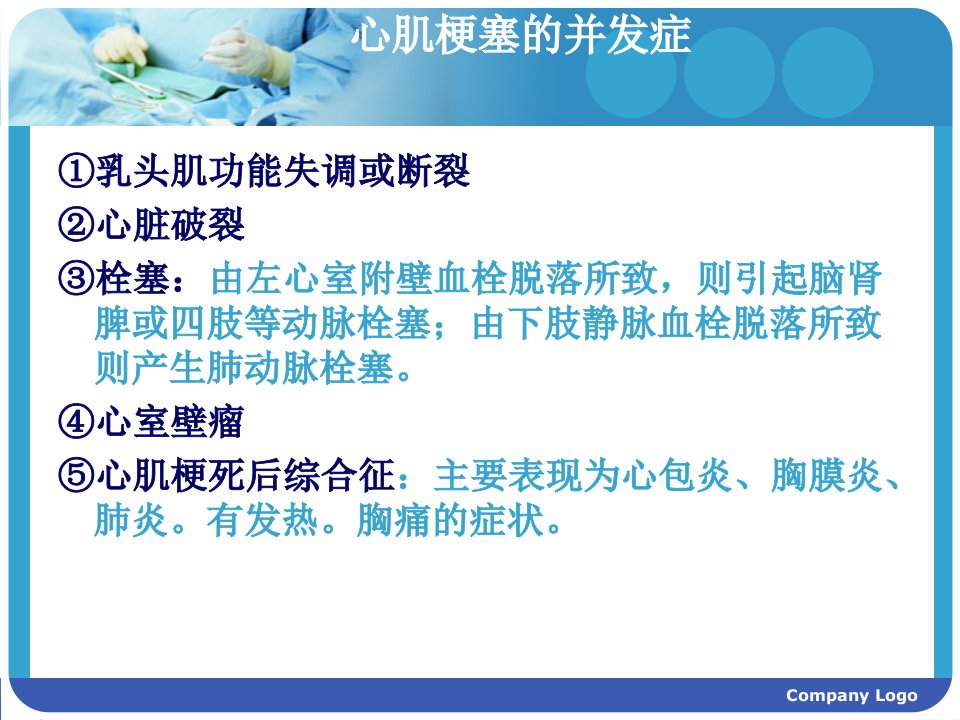 心肌梗塞的并发症

①乳头肌功能失调或断裂

②心脏破裂

③栓塞：由左心室附壁血栓脱落所致，则引起脑肾脾或四肢等动脉栓塞；由下肢静脉血栓脱落所致则产生肺动脉栓塞。

④心室壁瘤

⑤心肌梗死后综合征：主要表现为心包炎、胸膜炎、肺炎。有发热。胸痛的症状。

Company Logo